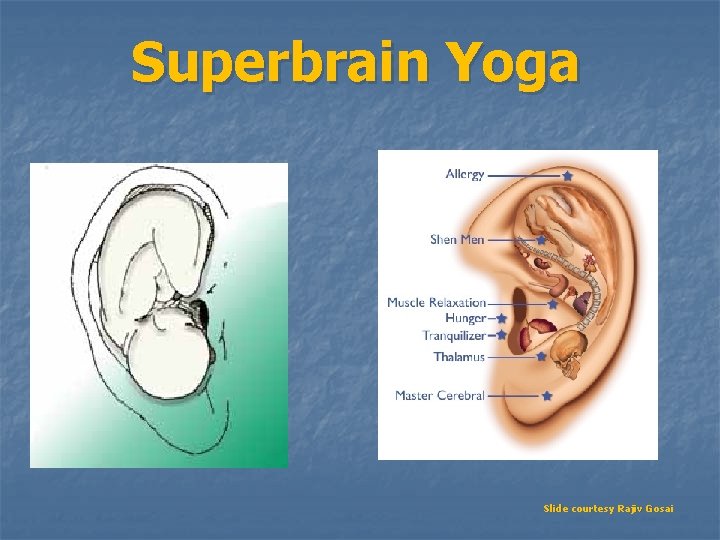 Superbrain Yoga

Allergy

Shen Men

Muscle Relaxation

Hunger

Tranquilizer

Thalamus

Master Cerebral

Slide courtesy Rajiv Gosai